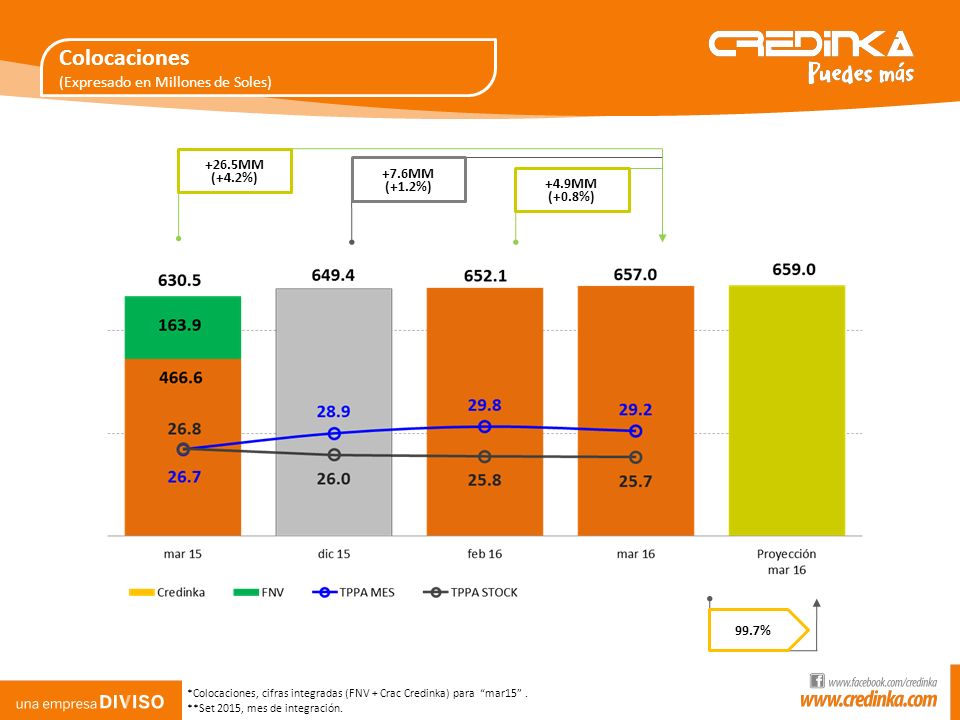 Colocaciones
(Expresado en Millones de Soles)

CREDINKA
Puedes más

+26.5MM
(+4.2%)

+7.6MM
(+1.2%)

+4.9MM
(+0.8%)

630.5
163.9
466.6
26.8
26.7

649.4
28.9
26.0

652.1
29.8
25.8

657.0
29.2
25.7

659.0

mar 15
dic 15
feb 16
mar 16
Proyección mar 16

Credinka
FNV
TPPA MES
TPPA STOCK

99.7%

una empresa DIVISO

*Colocaciones, cifras integradas (FNV + Crac Credinka) para "mar15" .
**Set 2015, mes de integración.

www.facebook.com/credinka
www.credinka.com